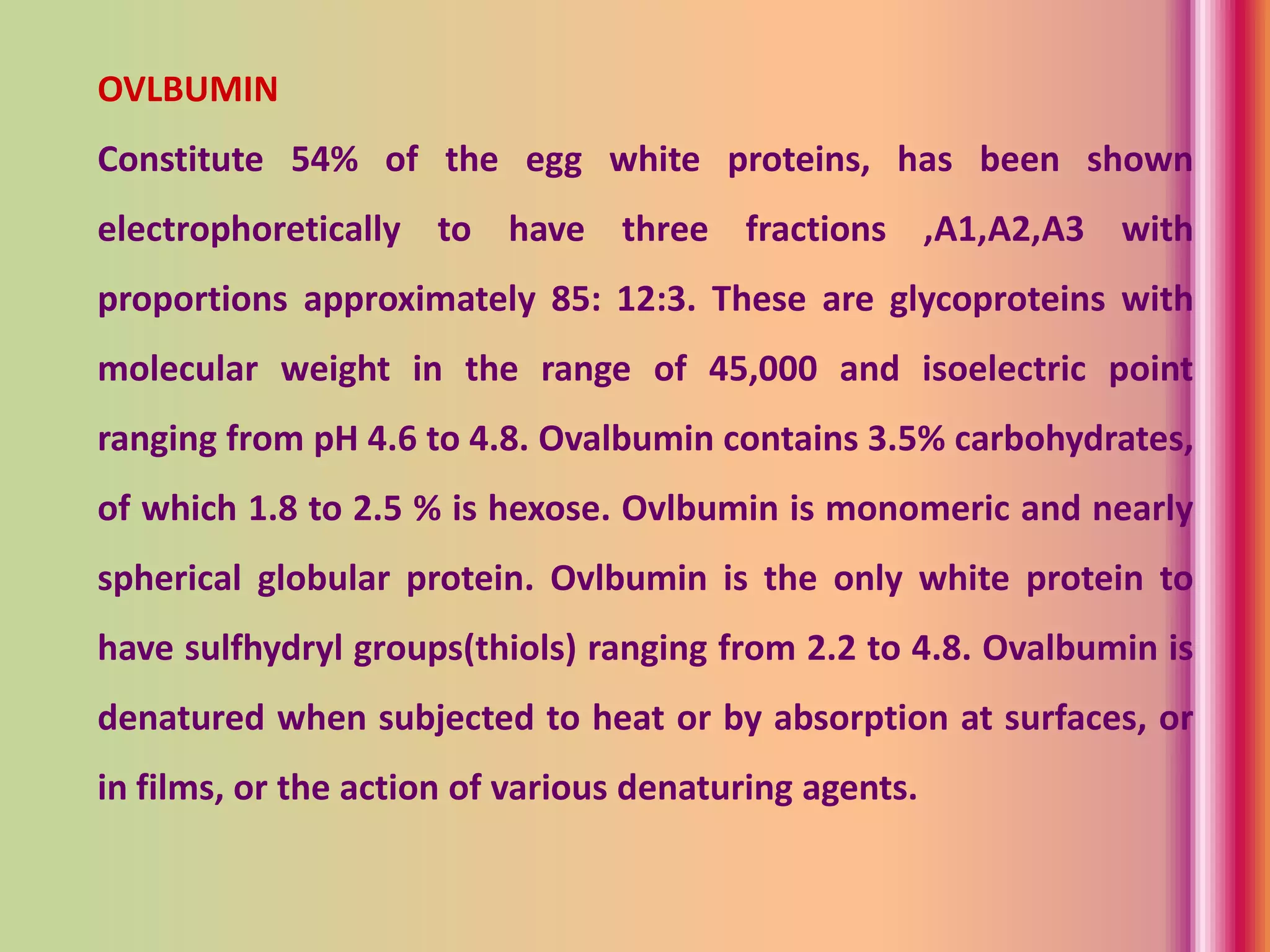 OVLBUMIN

Constitute 54% of the egg white proteins, has been shown electrophoretically to have three fractions ,A1,A2,A3 with proportions approximately 85: 12:3. These are glycoproteins with molecular weight in the range of 45,000 and isoelectric point ranging from pH 4.6 to 4.8. Ovalbumin contains 3.5% carbohydrates, of which 1.8 to 2.5 % is hexose. Ovlbumin is monomeric and nearly spherical globular protein. Ovlbumin is the only white protein to have sulfhydryl groups(thiols) ranging from 2.2 to 4.8. Ovalbumin is denatured when subjected to heat or by absorption at surfaces, or in films, or the action of various denaturing agents.